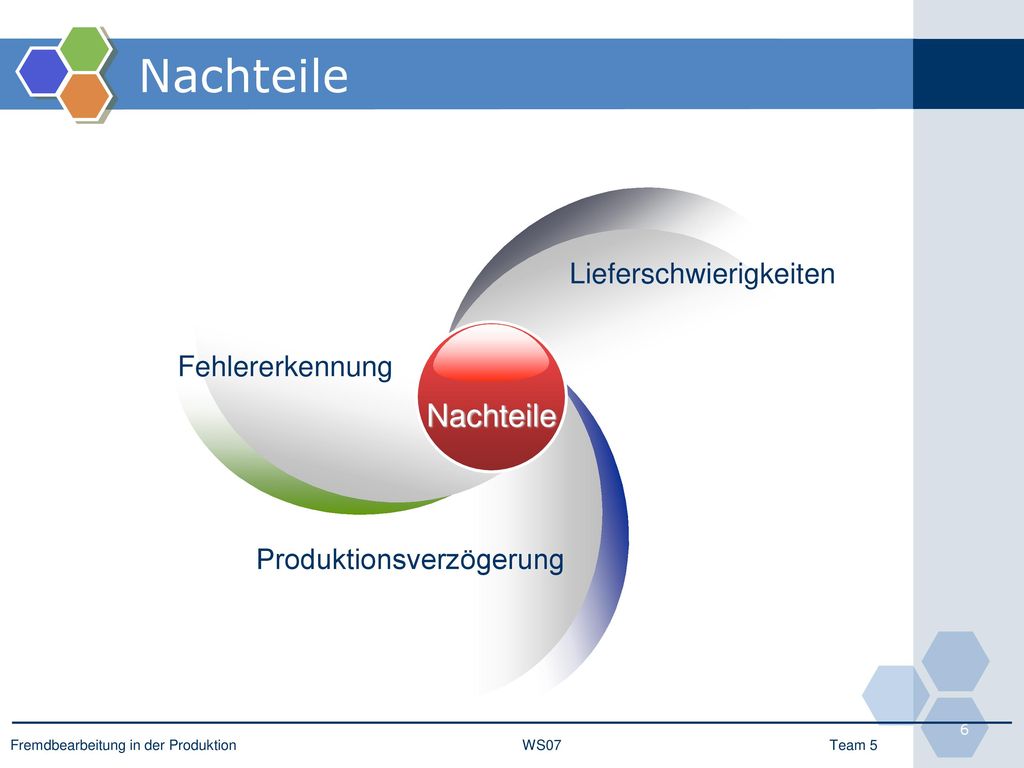 Nachteile

Lieferschwierigkeiten

Fehlererkennung

Nachteile

Produktionsverzögerung

6

Fremdbearbeitung in der Produktion WS07 Team 5